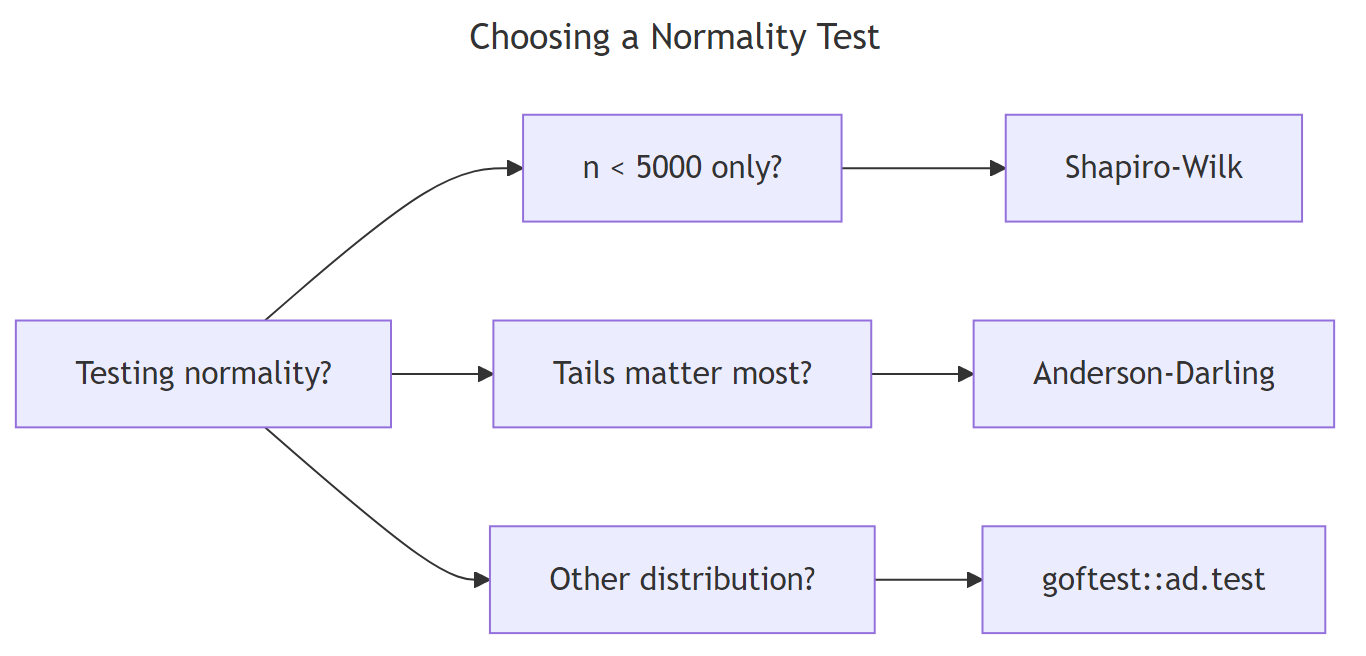 Choosing a Normality Test

Testing normality?

n < 5000 only?

Shapiro-Wilk

Tails matter most?

Anderson-Darling

Other distribution?

goftest::ad.test